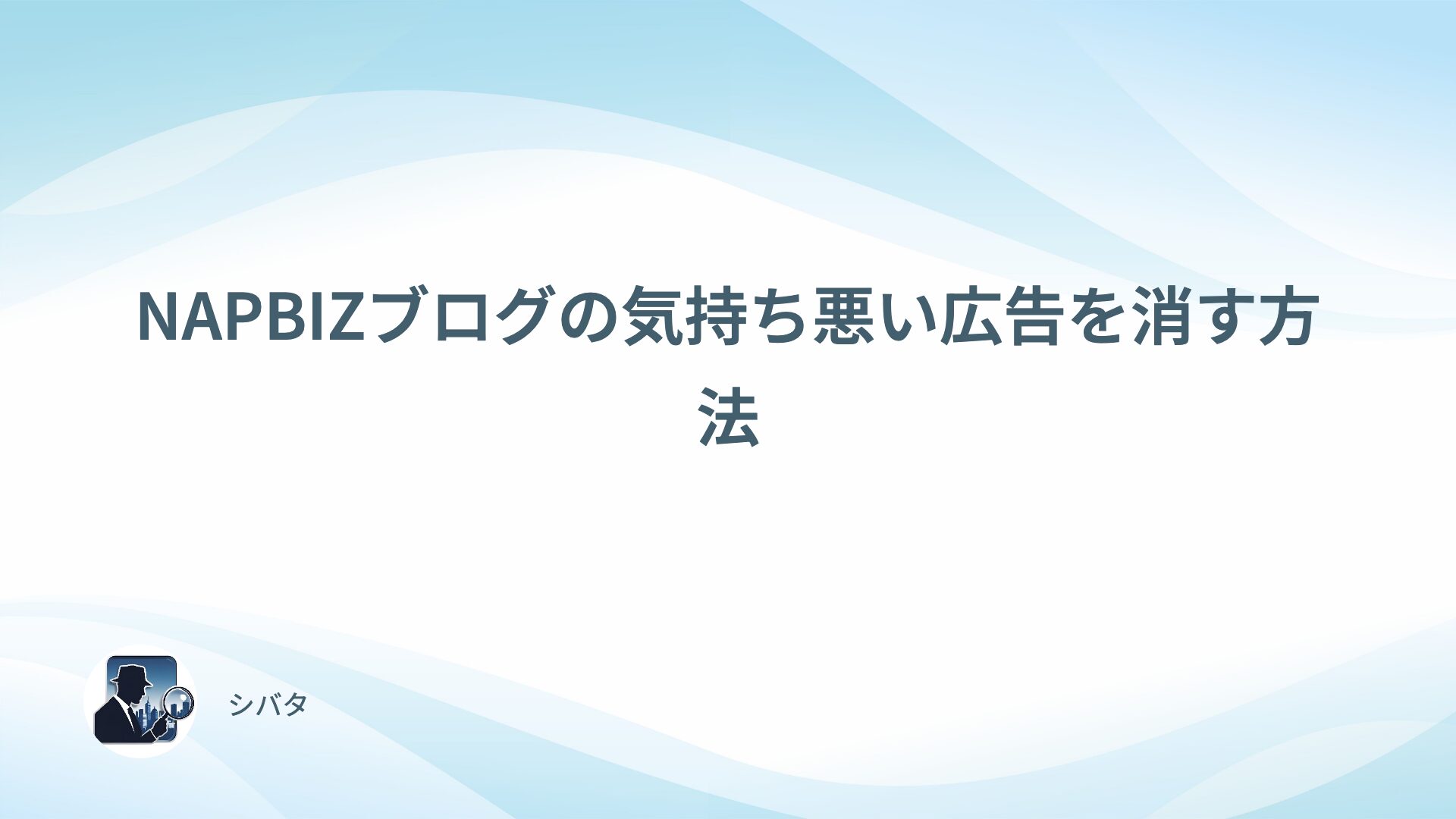 NAPBIZブログの気持ち悪い広告を消す方法

シバタ